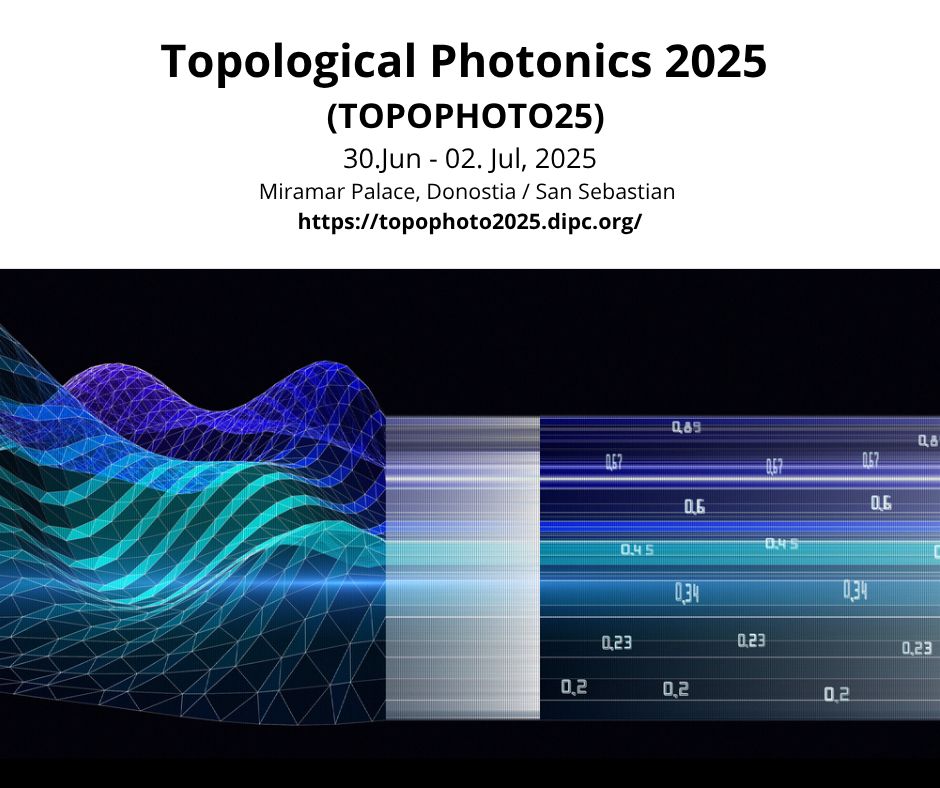 Topological Photonics 2025
(TOPOPHOTO25)
30.Jun - 02. Jul, 2025
Miramar Palace, Donostia / San Sebastian
https://topophoto2025.dipc.org/

0,89
0,67 0,67 0,67
0,6 0,6
0,45 0,45
0,34 0,34
0,23 0,23 0,23
0,2 0,2 0,2